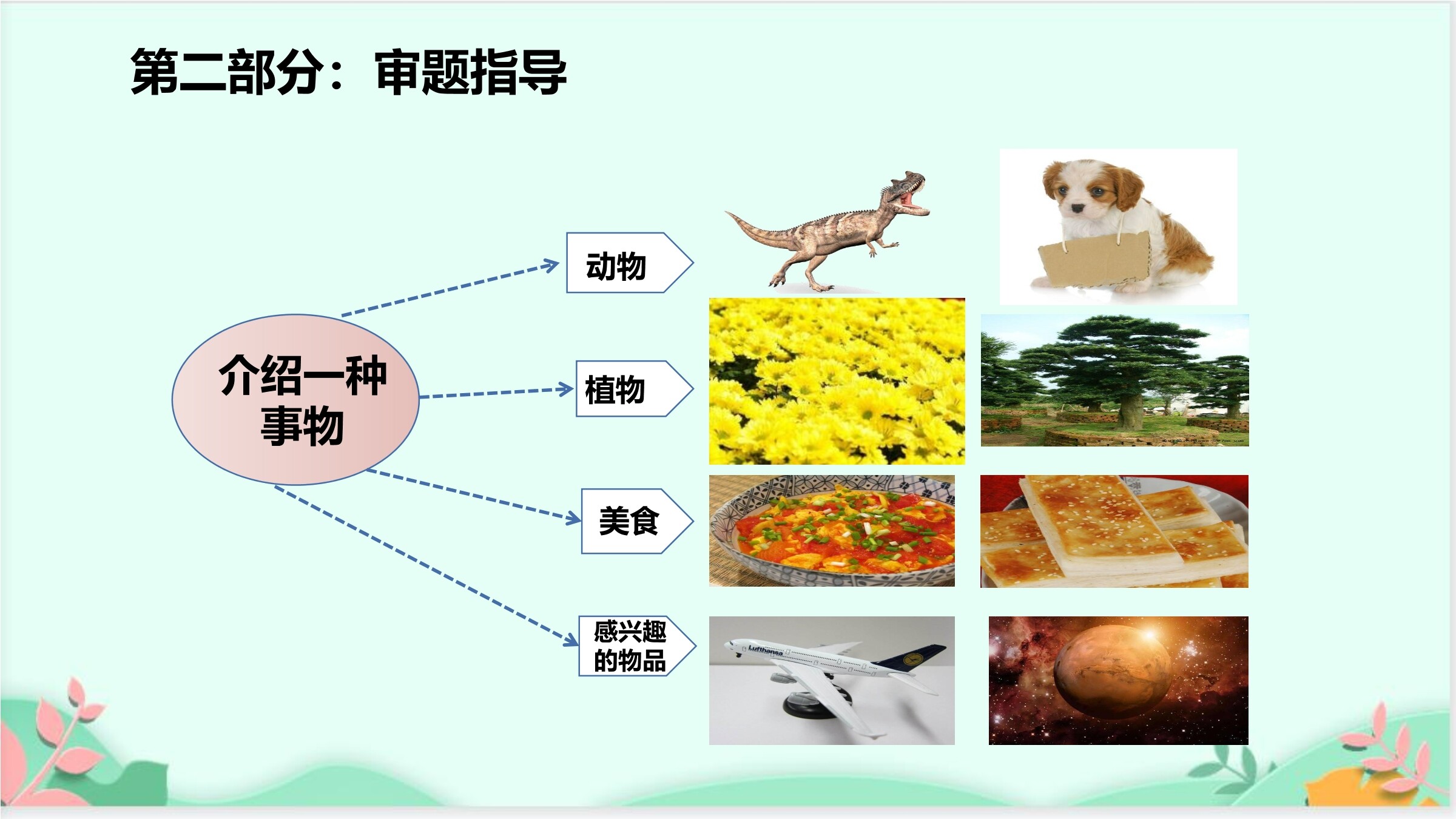 第二部分：审题指导

介绍一种事物

动物

植物

美食

感兴趣的物品

Lufthansa